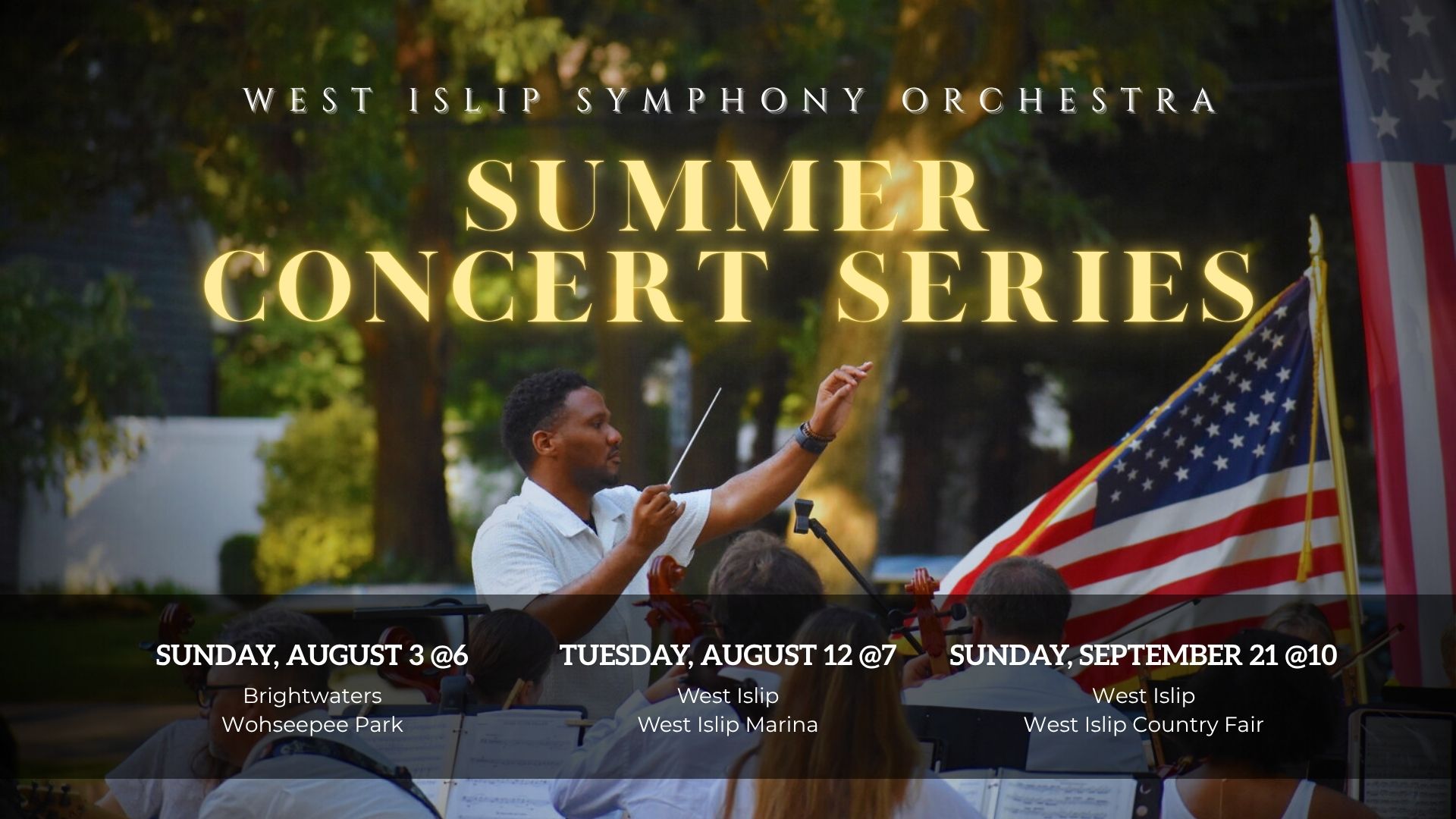 WEST ISLIP SYMPHONY ORCHESTRA

SUMMER CONCERT SERIES

SUNDAY, AUGUST 3 @6
Brightwaters
Wohseepee Park

TUESDAY, AUGUST 12 @7
West Islip
West Islip Marina

SUNDAY, SEPTEMBER 21 @10
West Islip
West Islip Country Fair